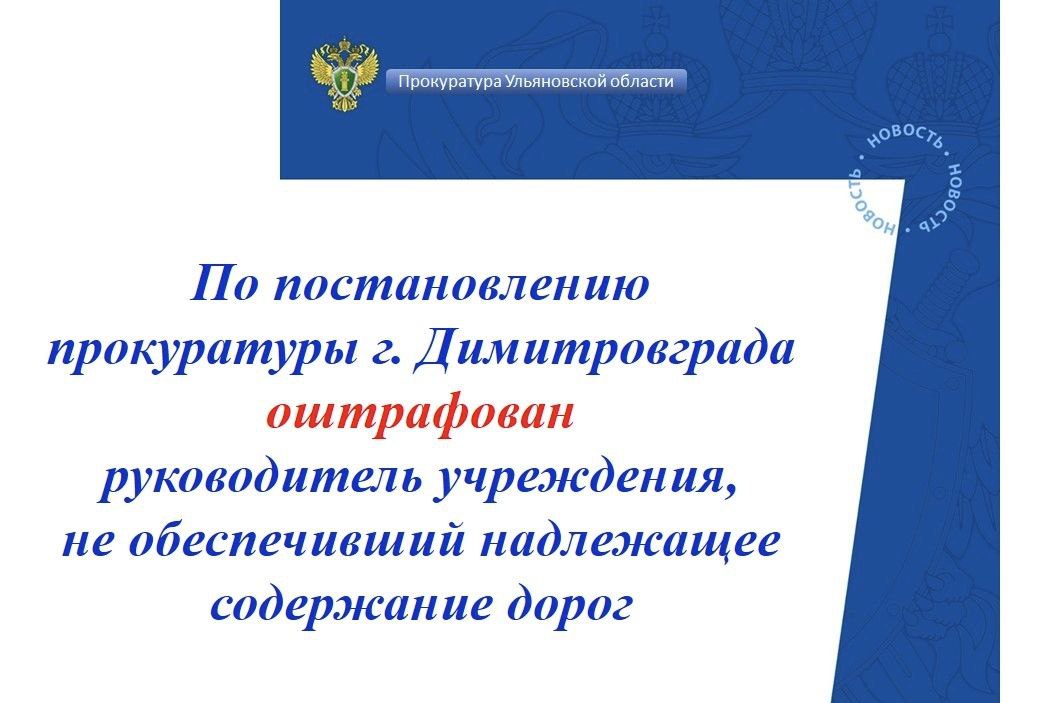 Прокуратура Ульяновской области

НОВОСТЬ • НОВОСТЬ • НОВОСТЬ •

По постановлению прокуратуры г. Димитровграда оштрафован руководитель учреждения, не обеспечивший надлежащее содержание дорог